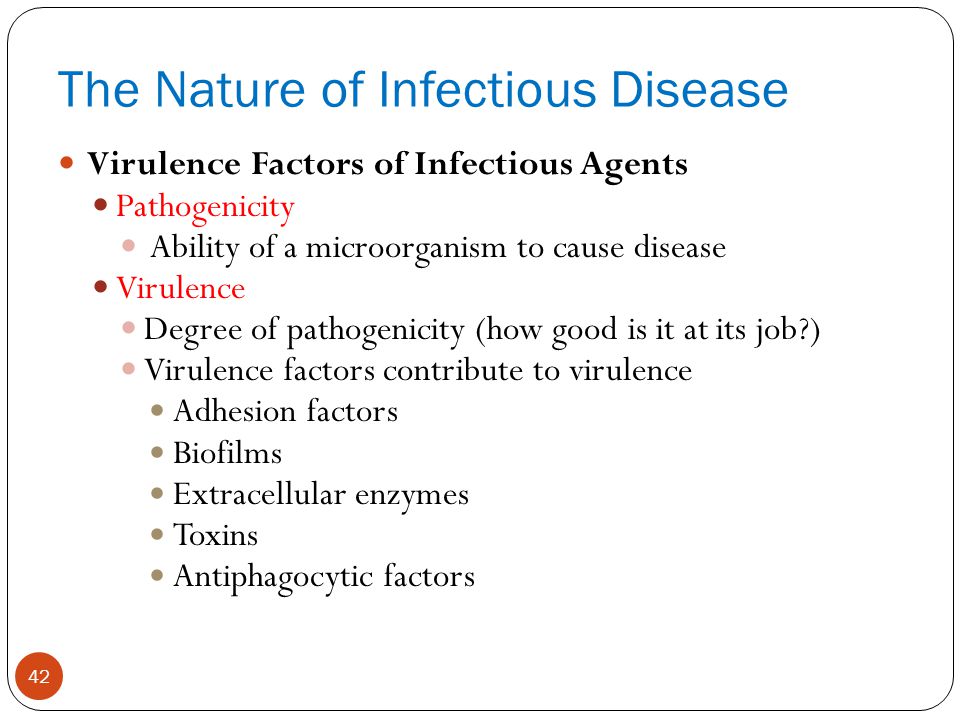 The Nature of Infectious Disease

- Virulence Factors of Infectious Agents
  - Pathogenicity
    - Ability of a microorganism to cause disease
  - Virulence
    - Degree of pathogenicity (how good is it at its job?)
    - Virulence factors contribute to virulence
      - Adhesion factors
      - Biofilms
      - Extracellular enzymes
      - Toxins
      - Antiphagocytic factors

42